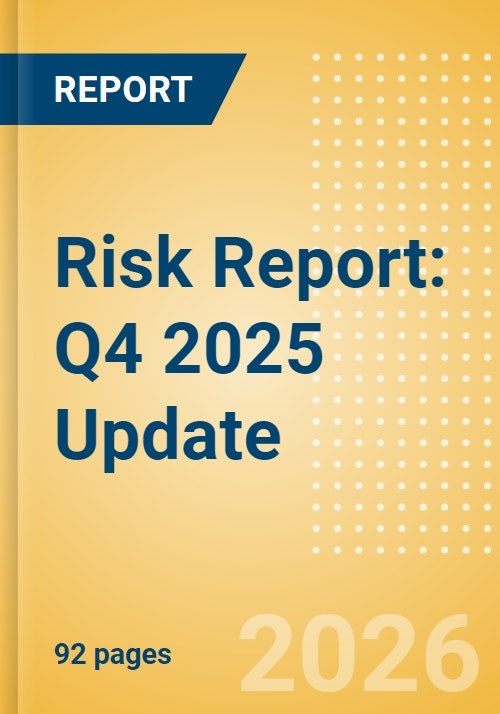 REPORT

Risk Report: Q4 2025 Update

92 pages

2026